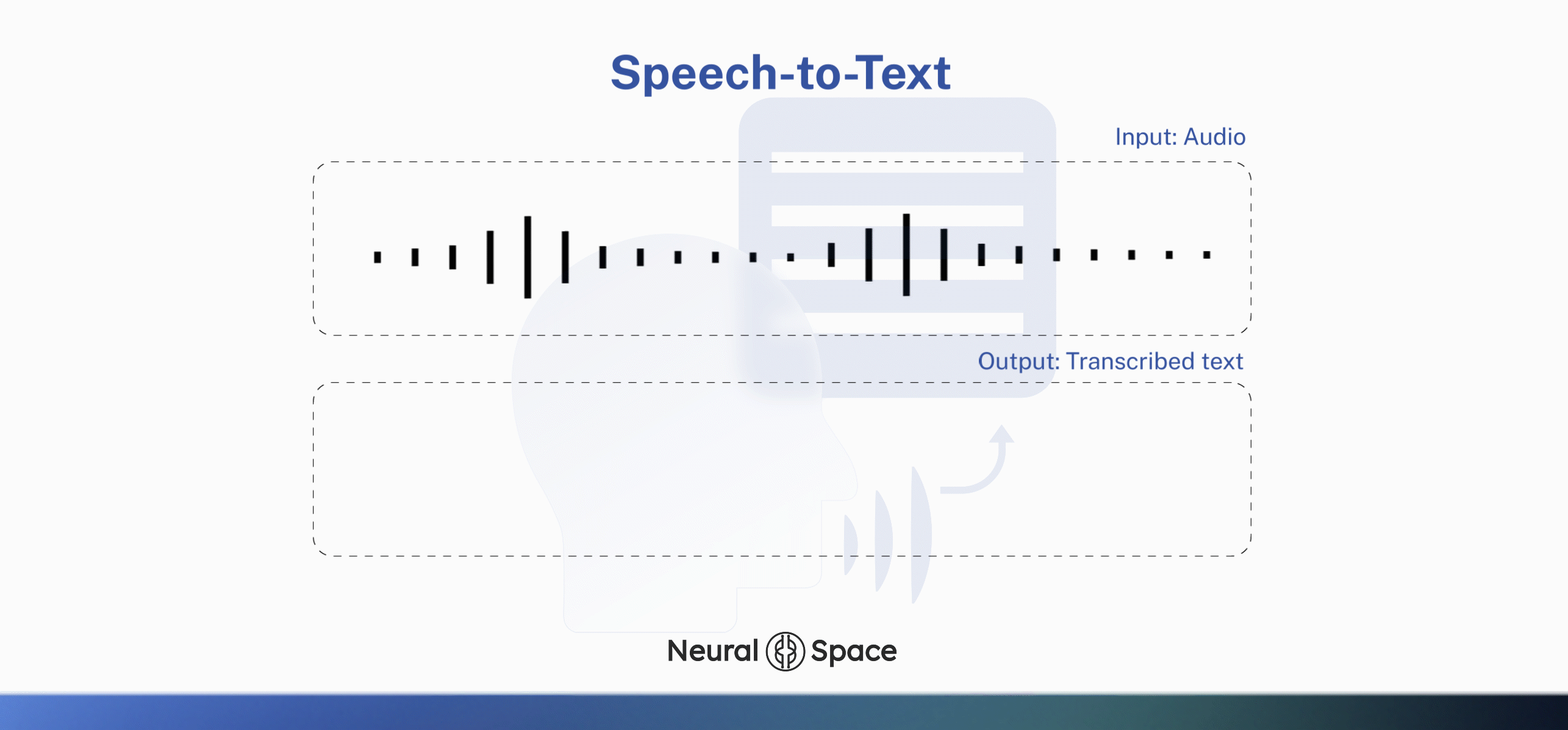 Speech-to-Text

Input: Audio

Output: Transcribed text

Neural Space